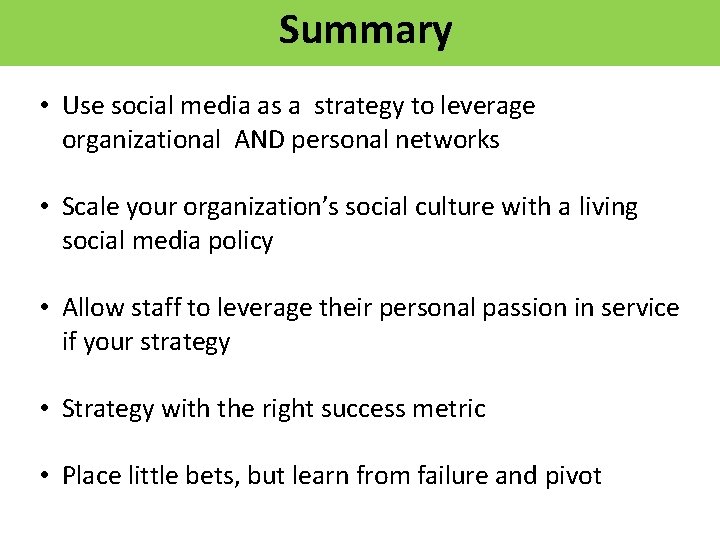 Summary

• Use social media as a strategy to leverage organizational AND personal networks

• Scale your organization's social culture with a living social media policy

• Allow staff to leverage their personal passion in service if your strategy

• Strategy with the right success metric

• Place little bets, but learn from failure and pivot